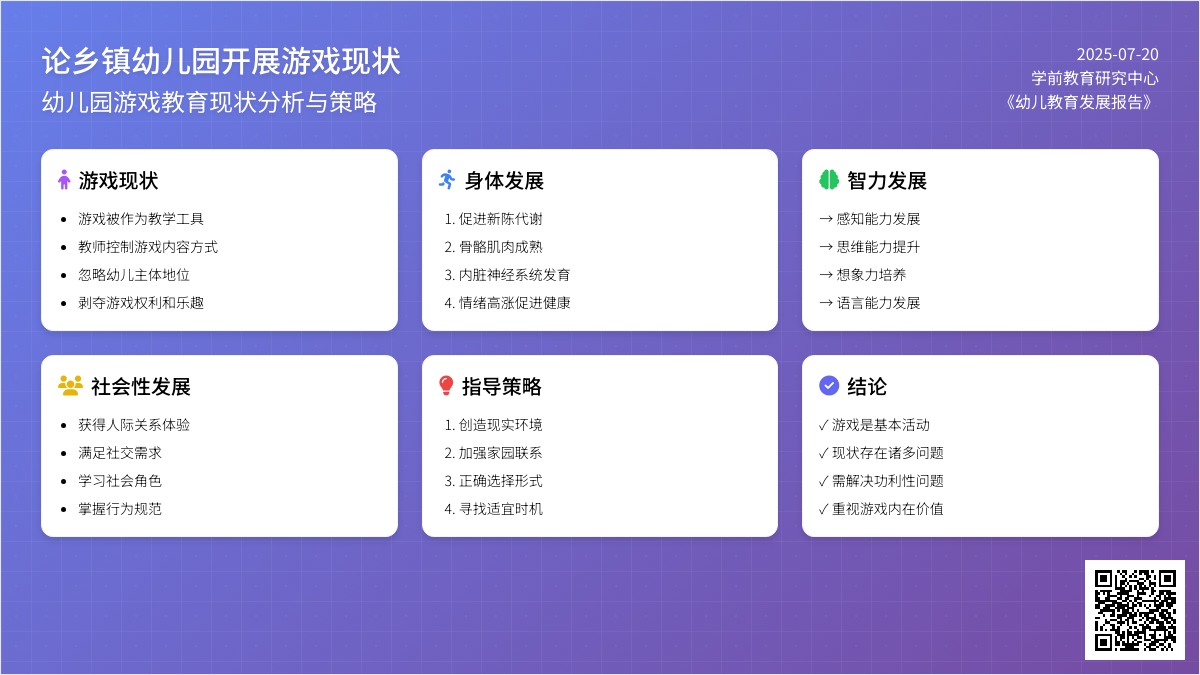 论乡镇幼儿园开展游戏现状
幼儿园游戏教育现状分析与策略

2025-07-20
学前教育研究中心
《幼儿教育发展报告》

游戏现状
- 游戏被作为教学工具
- 教师控制游戏内容方式
- 忽略幼儿主体地位
- 剥夺游戏权利和乐趣

身体发展
1. 促进新陈代谢
2. 骨骼肌肉成熟
3. 内脏神经系统发育
4. 情绪高涨促进健康

智力发展
→ 感知能力发展
→ 思维能力提升
→ 想象力培养
→ 语言能力发展

社会性发展
- 获得人际关系体验
- 满足社交需求
- 学习社会角色
- 掌握行为规范

指导策略
1. 创造现实环境
2. 加强家园联系
3. 正确选择形式
4. 寻找适宜时机

结论
✓ 游戏是基本活动
✓ 现状存在诸多问题
✓ 需解决功利性问题
✓ 重视游戏内在价值